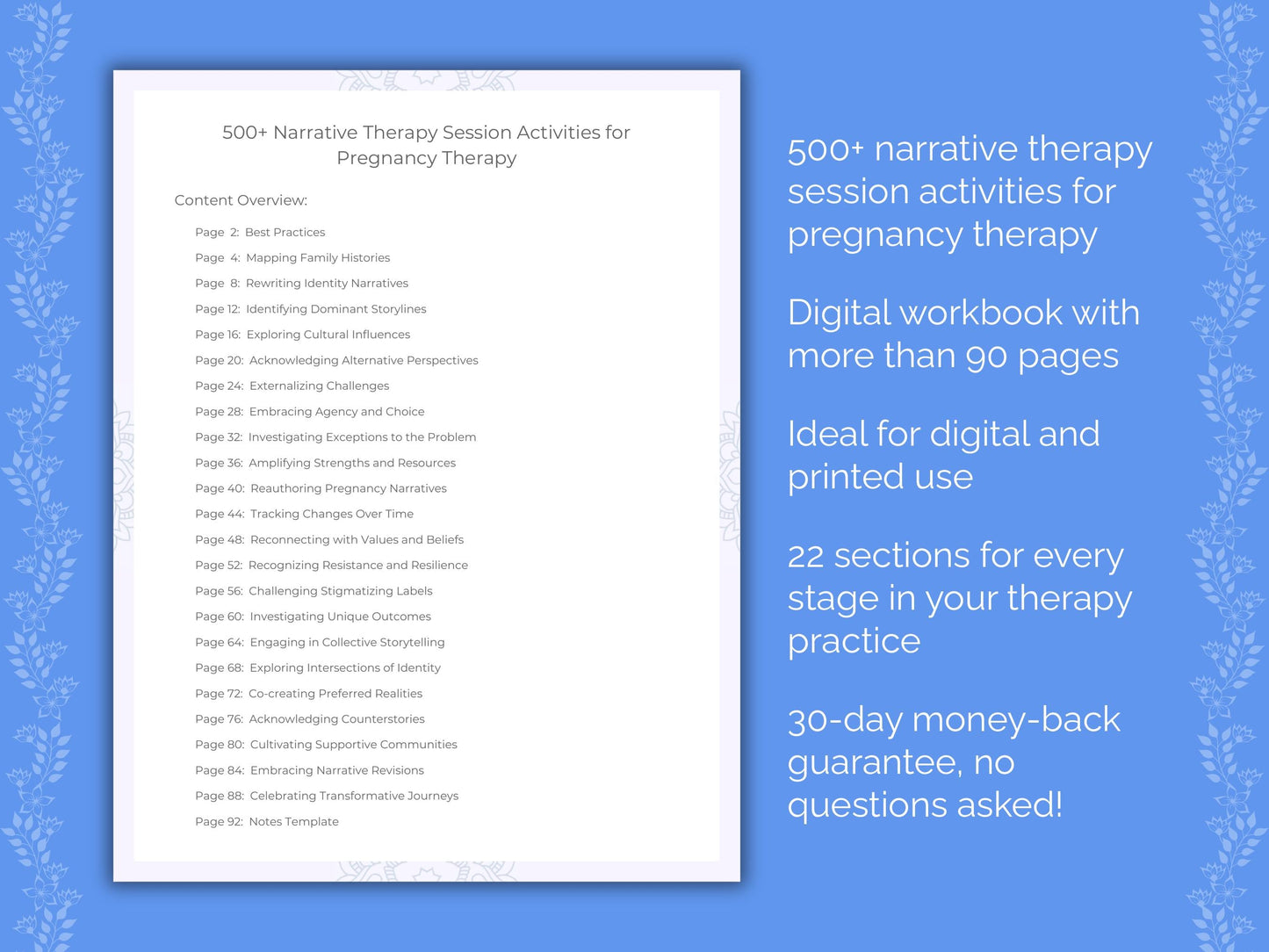 500+ Narrative Therapy Session Activities for Pregnancy Therapy

Content Overview:

Page 2: Best Practices
Page 4: Mapping Family Histories
Page 8: Rewriting Identity Narratives
Page 12: Identifying Dominant Storylines
Page 16: Exploring Cultural Influences
Page 20: Acknowledging Alternative Perspectives
Page 24: Externalizing Challenges
Page 28: Embracing Agency and Choice
Page 32: Investigating Exceptions to the Problem
Page 36: Amplifying Strengths and Resources
Page 40: Reauthoring Pregnancy Narratives
Page 44: Tracking Changes Over Time
Page 48: Reconnecting with Values and Beliefs
Page 52: Recognizing Resistance and Resilience
Page 56: Challenging Stigmatizing Labels
Page 60: Investigating Unique Outcomes
Page 64: Engaging in Collective Storytelling
Page 68: Exploring Intersections of Identity
Page 72: Co-creating Preferred Realities
Page 76: Acknowledging Counterstories
Page 80: Cultivating Supportive Communities
Page 84: Embracing Narrative Revisions
Page 88: Celebrating Transformative Journeys
Page 92: Notes Template

500+ narrative therapy session activities for pregnancy therapy

Digital workbook with more than 90 pages

Ideal for digital and printed use

22 sections for every stage in your therapy practice

30-day money-back guarantee, no questions asked!